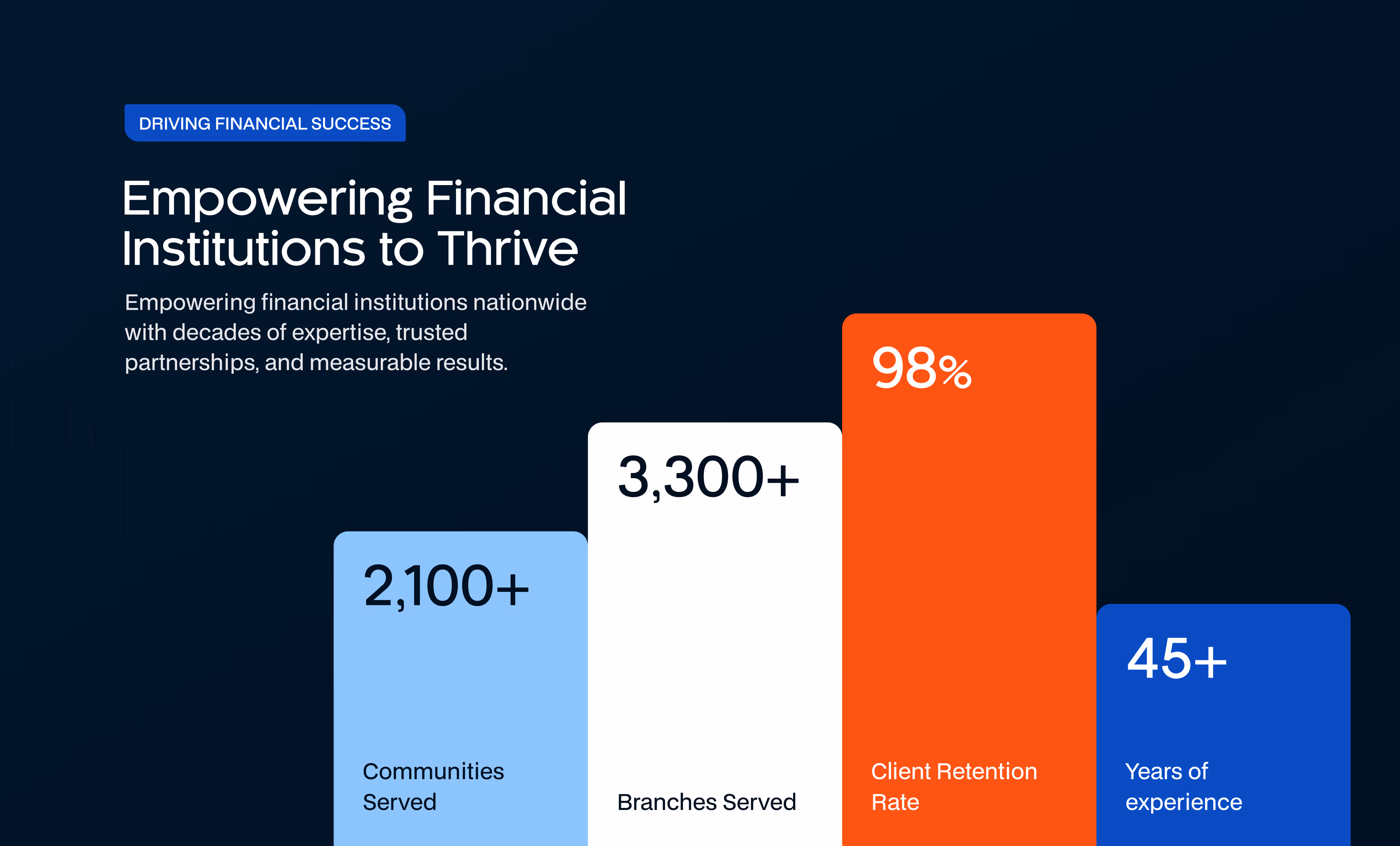 DRIVING FINANCIAL SUCCESS

Empowering Financial Institutions to Thrive

Empowering financial institutions nationwide with decades of expertise, trusted partnerships, and measurable results.

2,100+

Communities Served

3,300+

Branches Served

98%

Client Retention Rate

45+

Years of experience